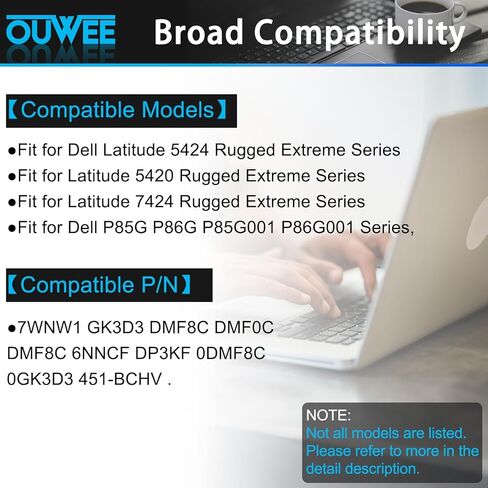 OUWEE Broad Compatibility

【Compatible Models】

●Fit for Dell Latitude 5424 Rugged Extreme Series
●Fit for Latitude 5420 Rugged Extreme Series
●Fit for Latitude 7424 Rugged Extreme Series
●Fit for Dell P85G P86G P85G001 P86G001 Series,

【Compatible P/N】

●7WNW1 GK3D3 DMF8C DMF0C DMF8C 6NNCF DP3KF 0DMF8C 0GK3D3 451-BCHV .

NOTE:
Not all models are listed. Please refer to more in the detail description.